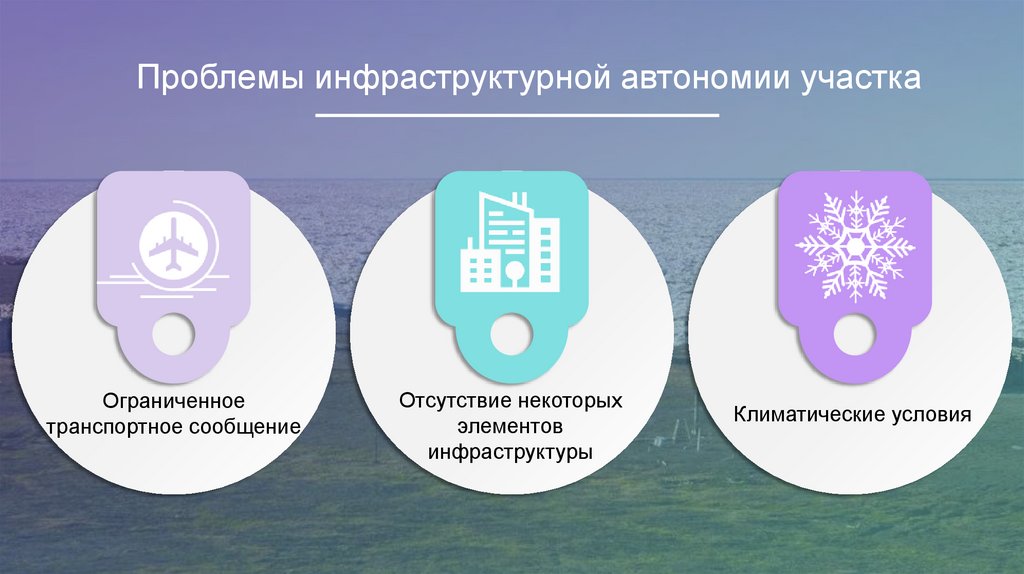 Проблемы инфраструктурной автономии участка

Ограниченное транспортное сообщение

Отсутствие некоторых элементов инфраструктуры

Климатические условия